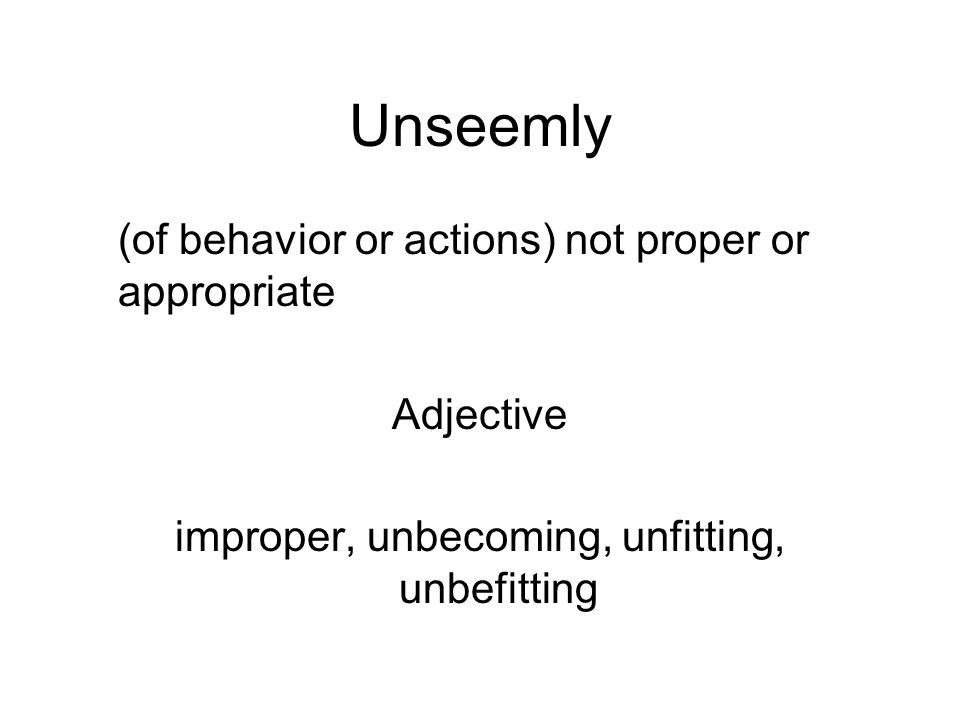 Unseemly

(of behavior or actions) not proper or appropriate

Adjective

improper, unbecoming, unfitting, unbefitting